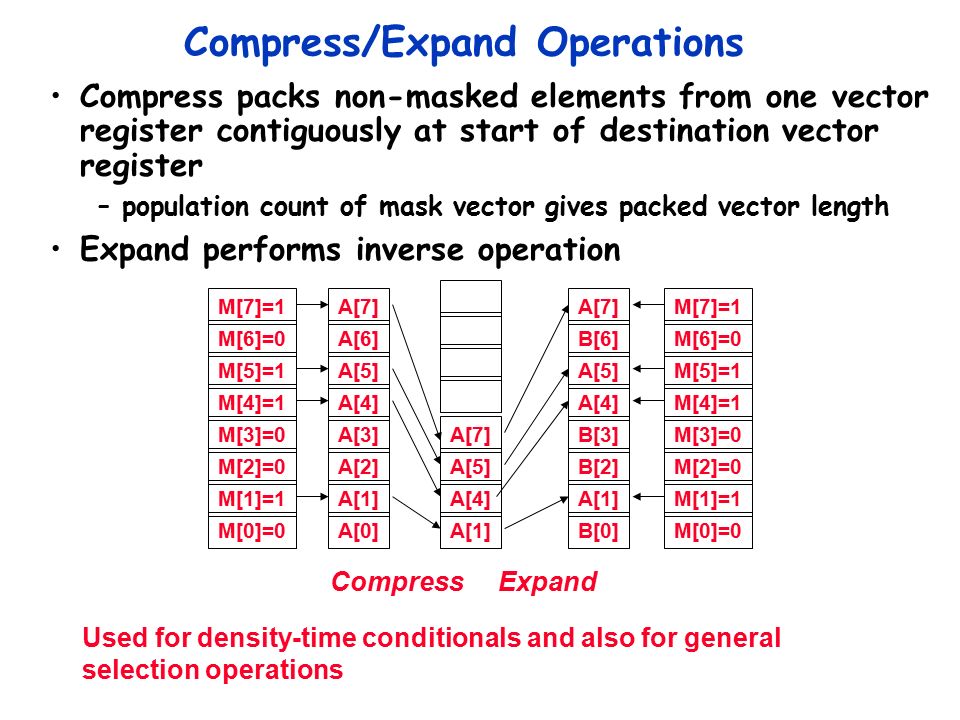 Compress/Expand Operations

• Compress packs non-masked elements from one vector register contiguously at start of destination vector register

– population count of mask vector gives packed vector length

• Expand performs inverse operation

M[7]=1
M[6]=0
M[5]=1
M[4]=1
M[3]=0
M[2]=0
M[1]=1
M[0]=0

A[7]
A[6]
A[5]
A[4]
A[3]
A[2]
A[1]
A[0]

A[7]
A[5]
A[4]
A[1]

A[7]
B[6]
A[5]
A[4]
B[3]
B[2]
A[1]
B[0]

M[7]=1
M[6]=0
M[5]=1
M[4]=1
M[3]=0
M[2]=0
M[1]=1
M[0]=0

Compress Expand

Used for density-time conditionals and also for general selection operations